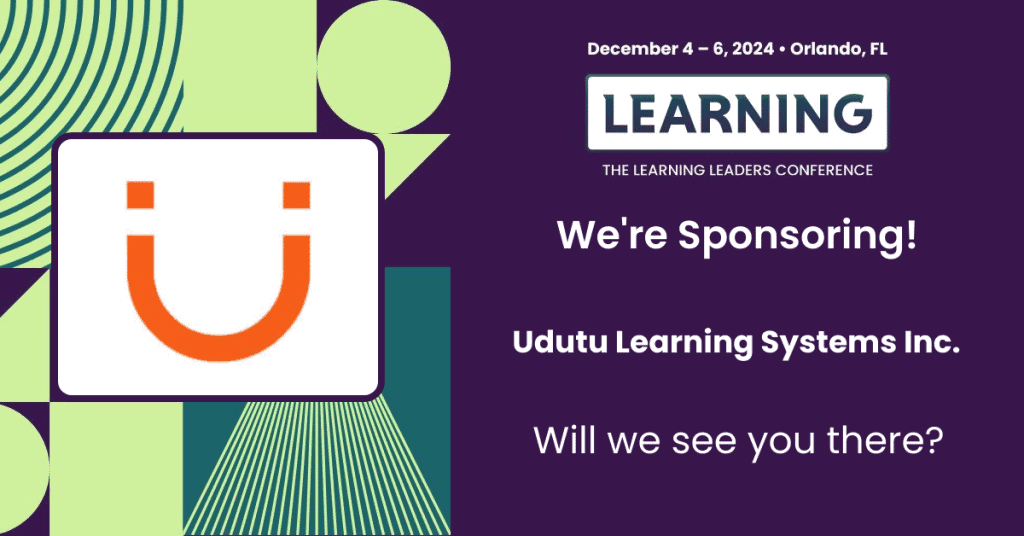 December 4 – 6, 2024 • Orlando, FL

LEARNING

THE LEARNING LEADERS CONFERENCE

We're Sponsoring!

Udutu Learning Systems Inc.

Will we see you there?